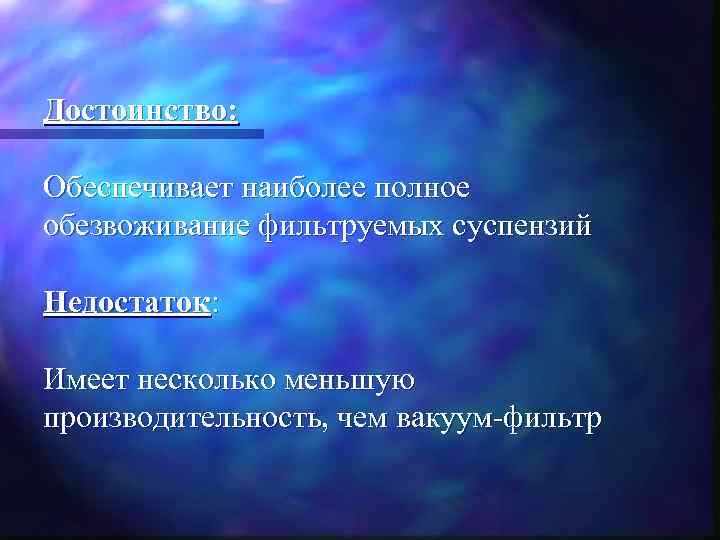 Достоинство:

Обеспечивает наиболее полное обезвоживание фильтруемых суспензий

Недостаток:

Имеет несколько меньшую производительность, чем вакуум-фильтр